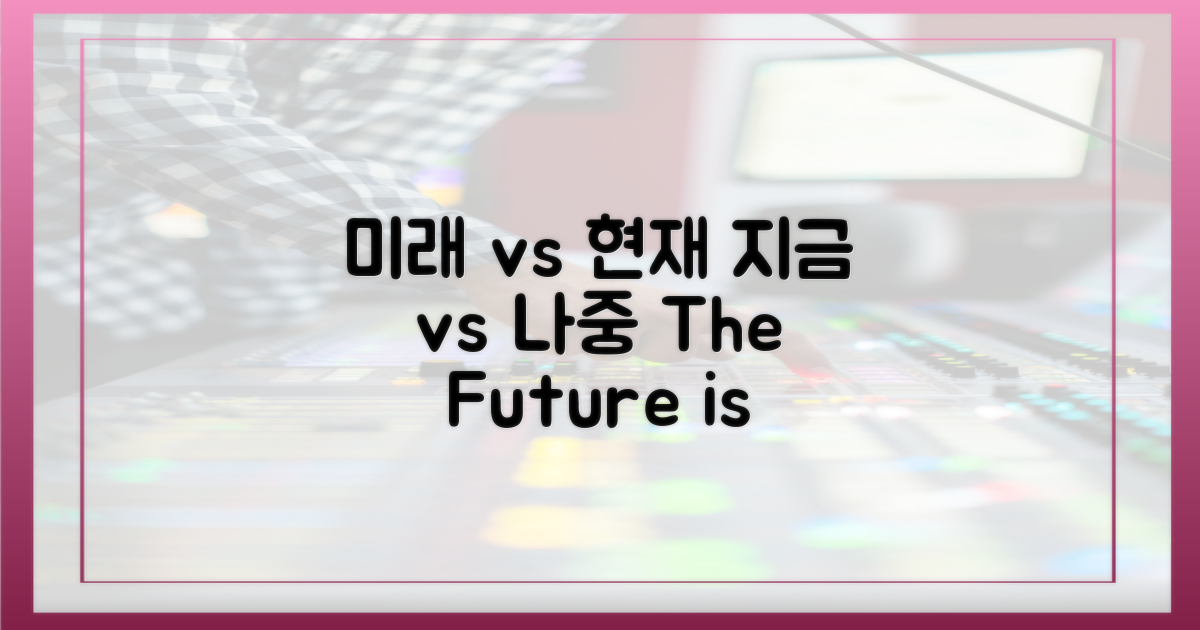 미래 vs 현재 지금 vs 나중 The Future is